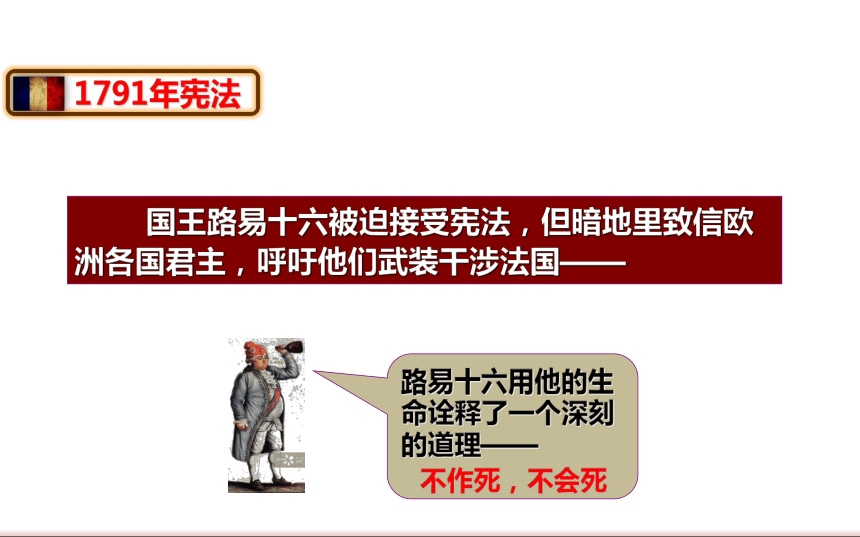 1791年宪法

国王路易十六被迫接受宪法，但暗地里致信欧洲各国君主，呼吁他们武装干涉法国——

路易十六用他的生命诠释了一个深刻的道理——
不作死，不会死